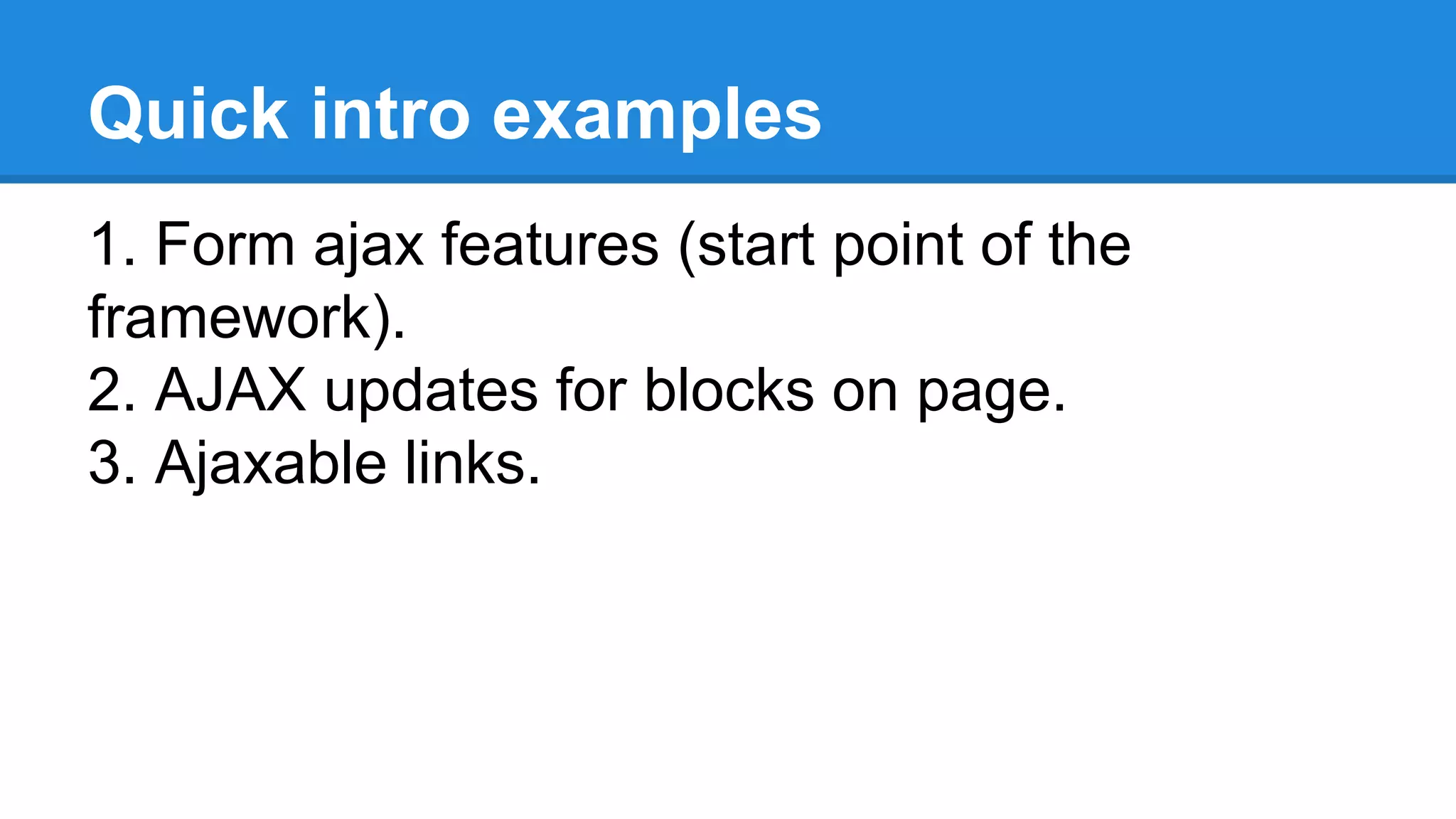 Quick intro examples

1. Form ajax features (start point of the framework).
2. AJAX updates for blocks on page.
3. Ajaxable links.